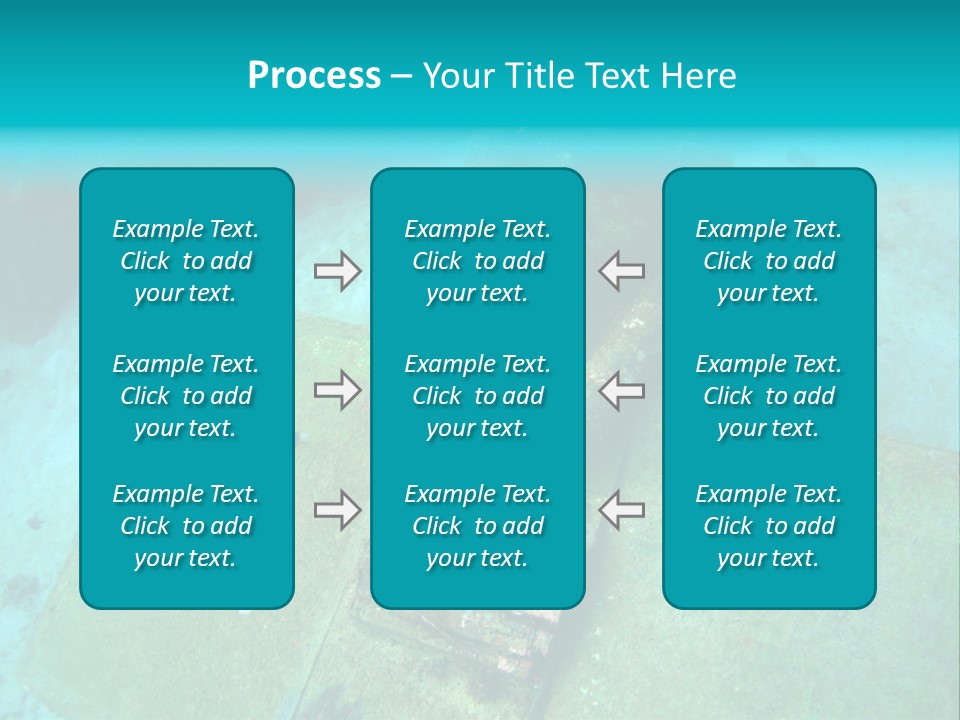 Process – Your Title Text Here

Example Text. Click to add your text.

Example Text. Click to add your text.

Example Text. Click to add your text.

Example Text. Click to add your text.

Example Text. Click to add your text.

Example Text. Click to add your text.

Example Text. Click to add your text.

Example Text. Click to add your text.

Example Text. Click to add your text.